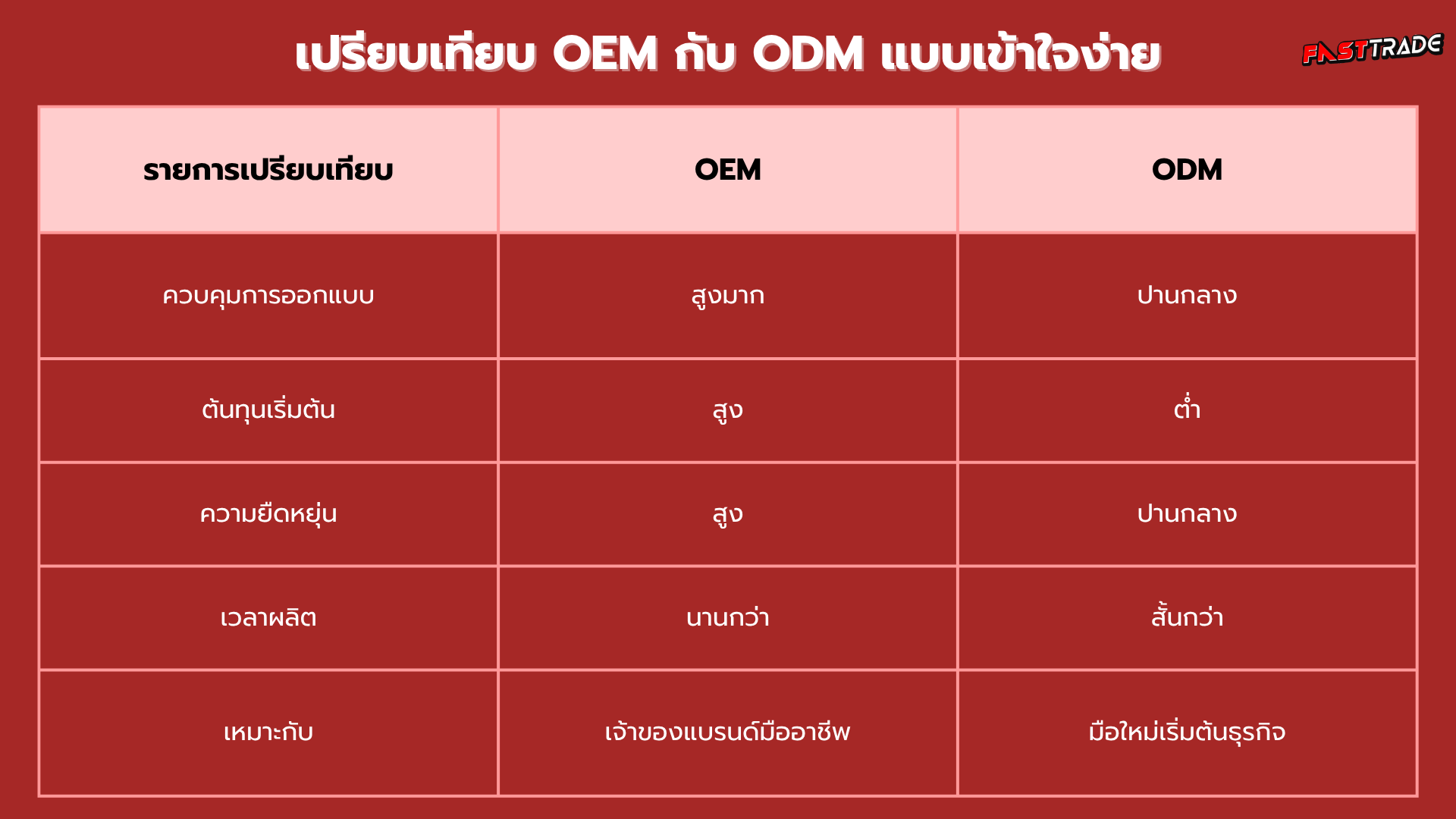 เปรียบเทียบ OEM กับ ODM แบบเข้าใจง่าย

FASTTRADE

| รายการเปรียบเทียบ | OEM | ODM |
|---|---|---|
| ควบคุมการออกแบบ | สูงมาก | ปานกลาง |
| ต้นทุนเริ่มต้น | สูง | ต่ำ |
| ความยืดหยุ่น | สูง | ปานกลาง |
| เวลาผลิต | นานกว่า | สั้นกว่า |
| เหมาะกับ | เจ้าของแบรนด์มืออาชีพ | มือใหม่เริ่มต้นธุรกิจ |